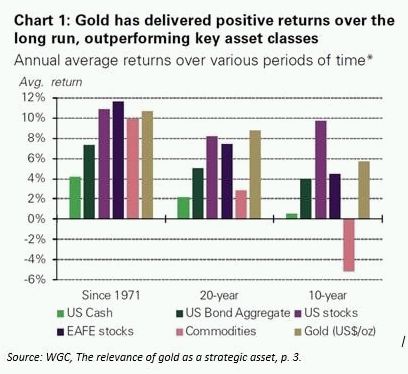 Chart 1: Gold has delivered positive returns over the long run, outperforming key asset classes

Annual average returns over various periods of time*

Avg. return

12%
10%
8%
6%
4%
2%
0%
-2%
-4%
-6%

Since 1971
20-year
10-year

US Cash
US Bond Aggregate
US stocks
EAFE stocks
Commodities
Gold (US$/oz)

/

Source: WGC, The relevance of gold as a strategic asset, p. 3.